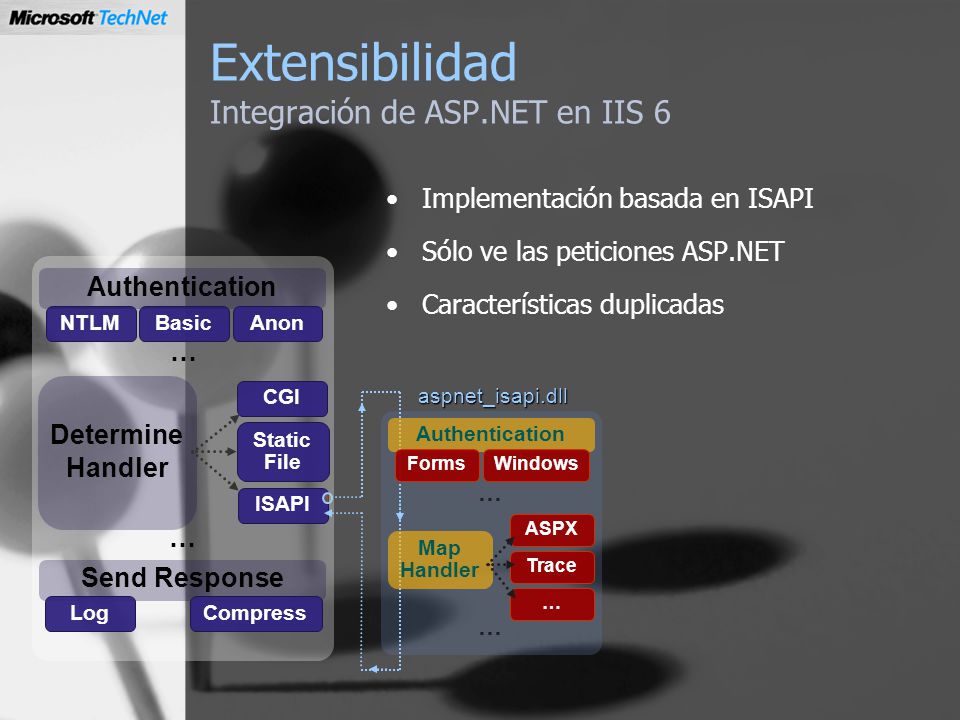 Microsoft TechNet

Extensibilidad
Integración de ASP.NET en IIS 6

• Implementación basada en ISAPI
• Sólo ve las peticiones ASP.NET
• Características duplicadas

Authentication
NTLM
Basic
Anon
…
Determine Handler
CGI
Static File
ISAPI
…
Send Response
Log
Compress

aspnet_isapi.dll
Authentication
Forms
Windows
…
Map Handler
ASPX
Trace
…
…